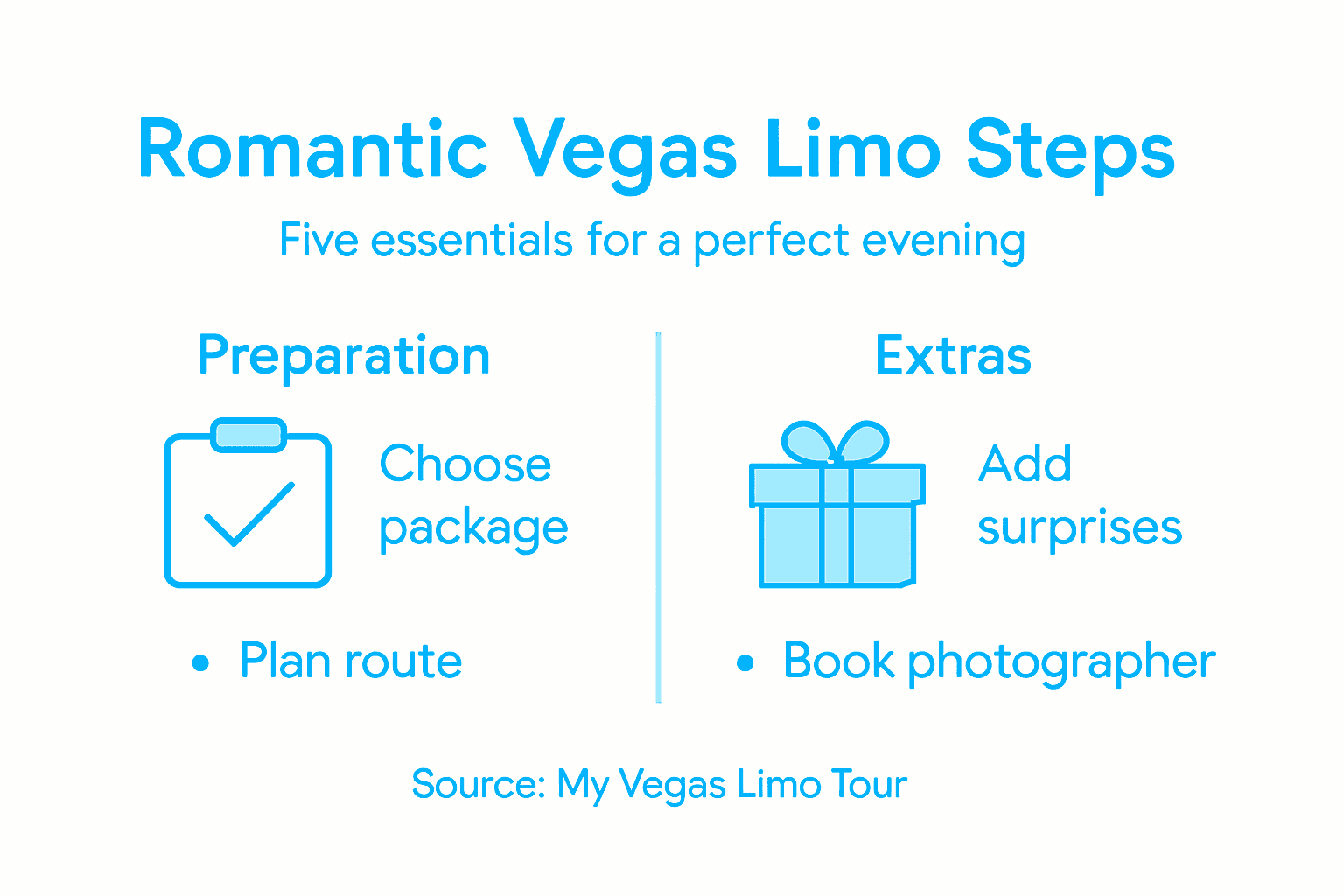 Romantic Vegas Limo Steps

Five essentials for a perfect evening

Preparation

Choose package

• Plan route

Extras

Add surprises

• Book photographer

Source: My Vegas Limo Tour